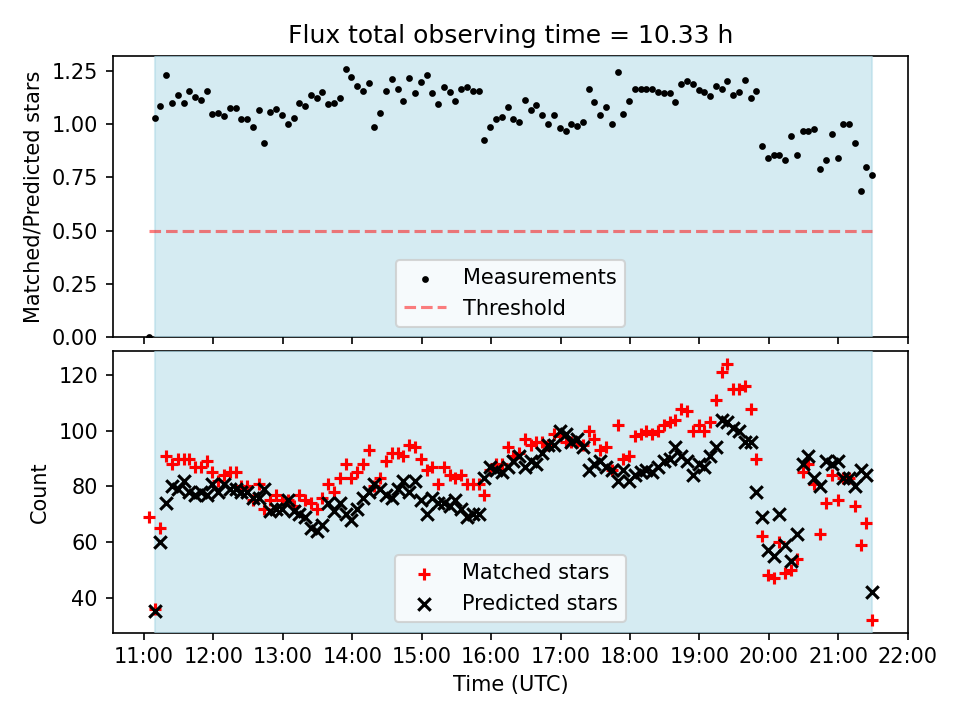 Flux total observing time = 10.33 h

Matched/Predicted stars

1.25
1.00
0.75
0.50
0.25
0.00

Measurements
Threshold

Count

120
100
80
60
40

Matched stars
Predicted stars

11:00 12:00 13:00 14:00 15:00 16:00 17:00 18:00 19:00 20:00 21:00 22:00

Time (UTC)